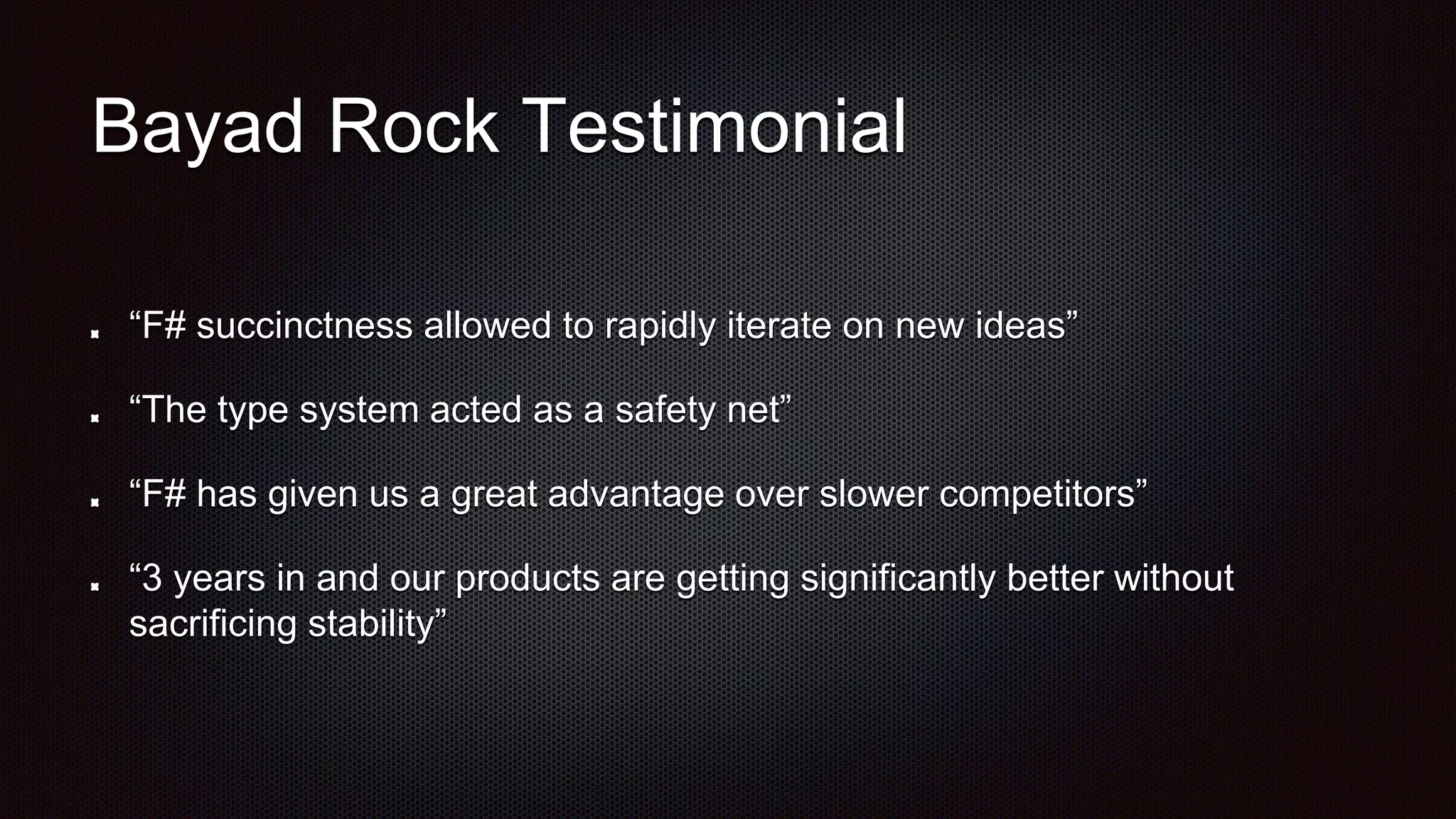 Bayad Rock Testimonial

- “F# succinctness allowed to rapidly iterate on new ideas”
- “The type system acted as a safety net”
- “F# has given us a great advantage over slower competitors”
- “3 years in and our products are getting significantly better without sacrificing stability”